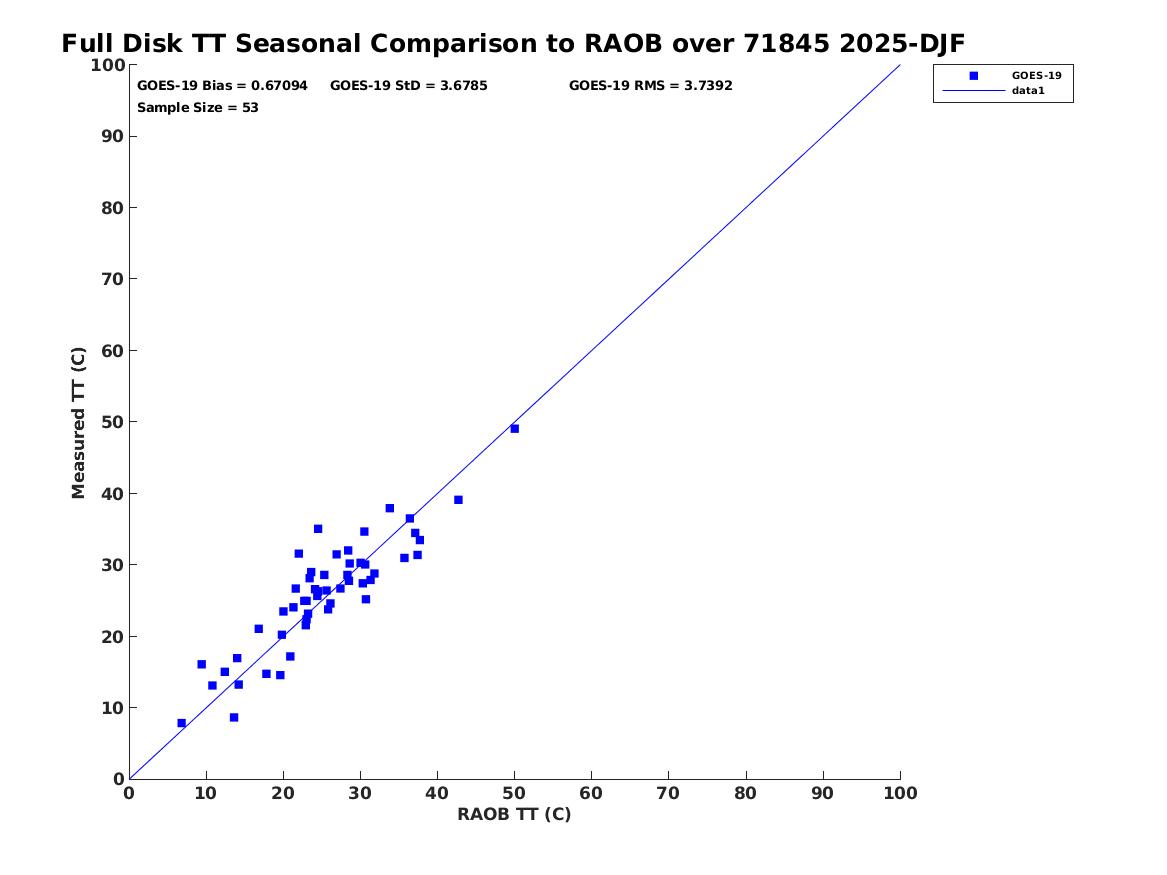 Full Disk TT Seasonal Comparison to RAOB over 71845 2025-DJF

GOES-19 Bias = 0.67094 GOES-19 StD = 3.6785 GOES-19 RMS = 3.7392
Sample Size = 53

GOES-19
data1

Measured TT (C)

100
90
80
70
60
50
40
30
20
10
0

0 10 20 30 40 50 60 70 80 90 100

RAOB TT (C)